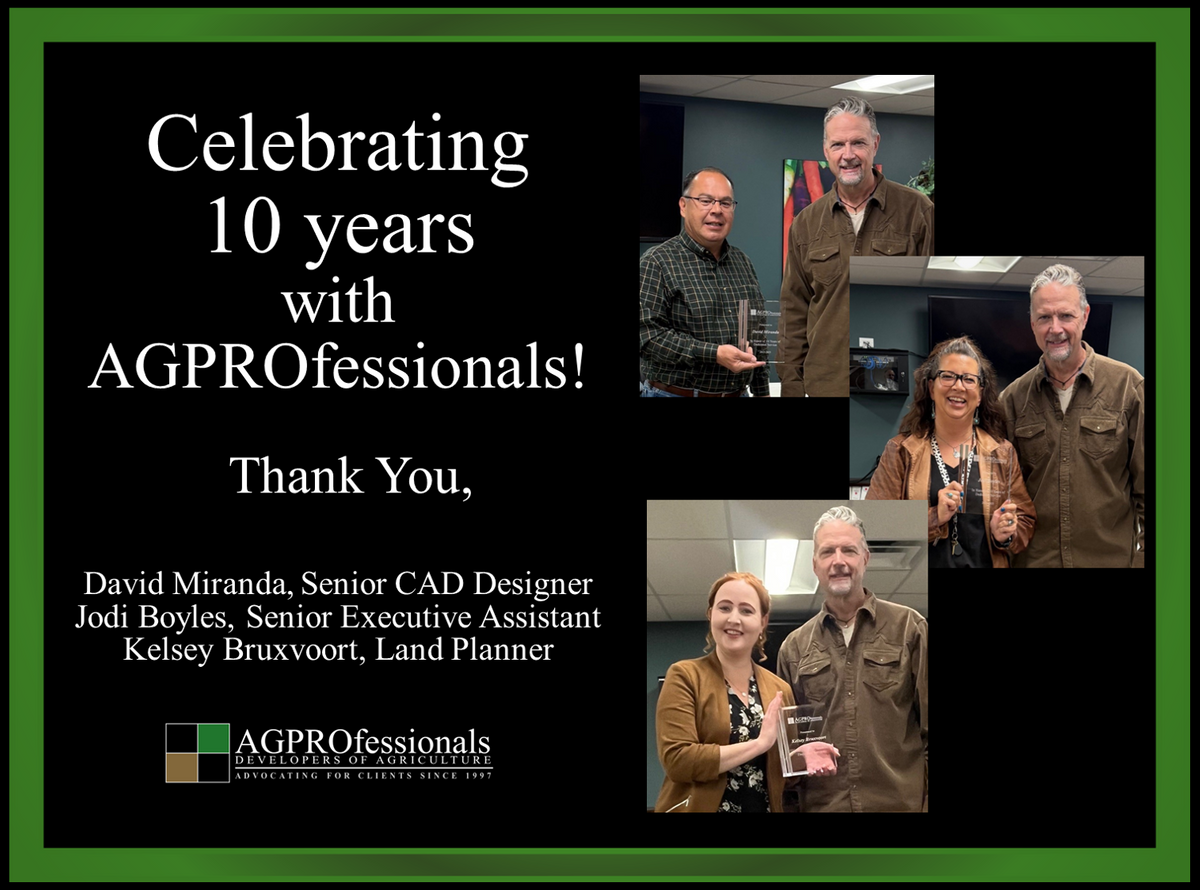 Celebrating 10 years with AGPROfessionals!

Thank You,

David Miranda, Senior CAD Designer
Jodi Boyles, Senior Executive Assistant
Kelsey Bruxvoort, Land Planner

AGPROfessionals
DEVELOPERS OF AGRICULTURE
ADVOCATING FOR CLIENTS SINCE 1997